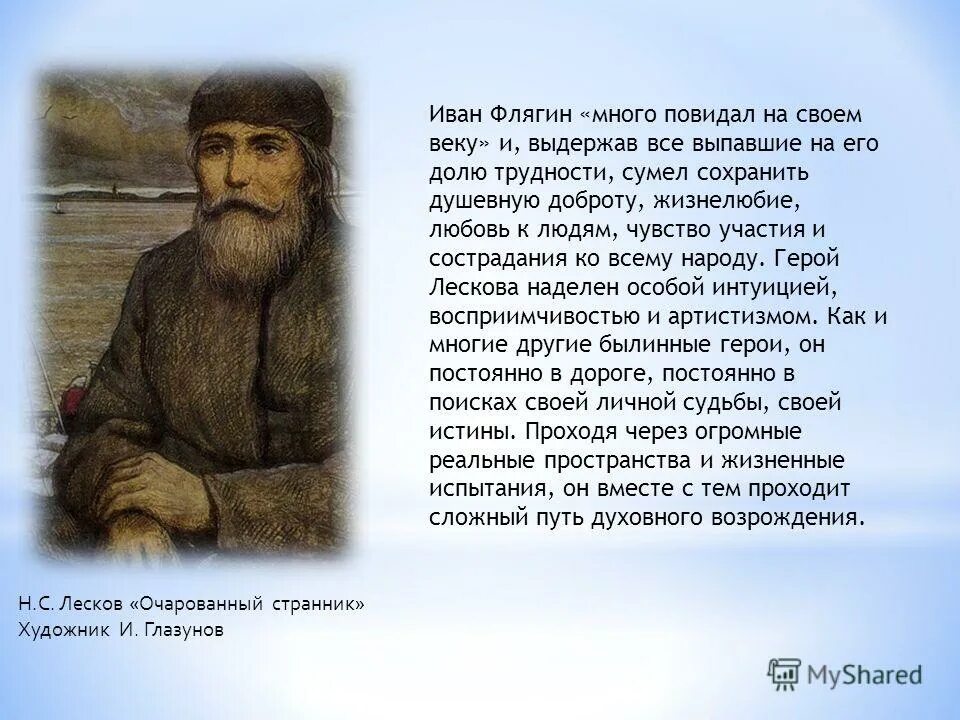 Иван Флягин «много повидал на своем веку» и, выдержав все выпавшие на его долю трудности, сумел сохранить душевную доброту, жизнелюбие, любовь к людям, чувство участия и сострадания ко всему народу. Герой Лескова наделен особой интуицией, восприимчивостью и артистизмом. Как и многие другие былинные герои, он постоянно в дороге, постоянно в поисках своей личной судьбы, своей истины. Проходя через огромные реальные пространства и жизненные испытания, он вместе с тем проходит сложный путь духовного возрождения.

Н.С. Лесков «Очарованный странник»
Художник И. Глазунов

MyShared